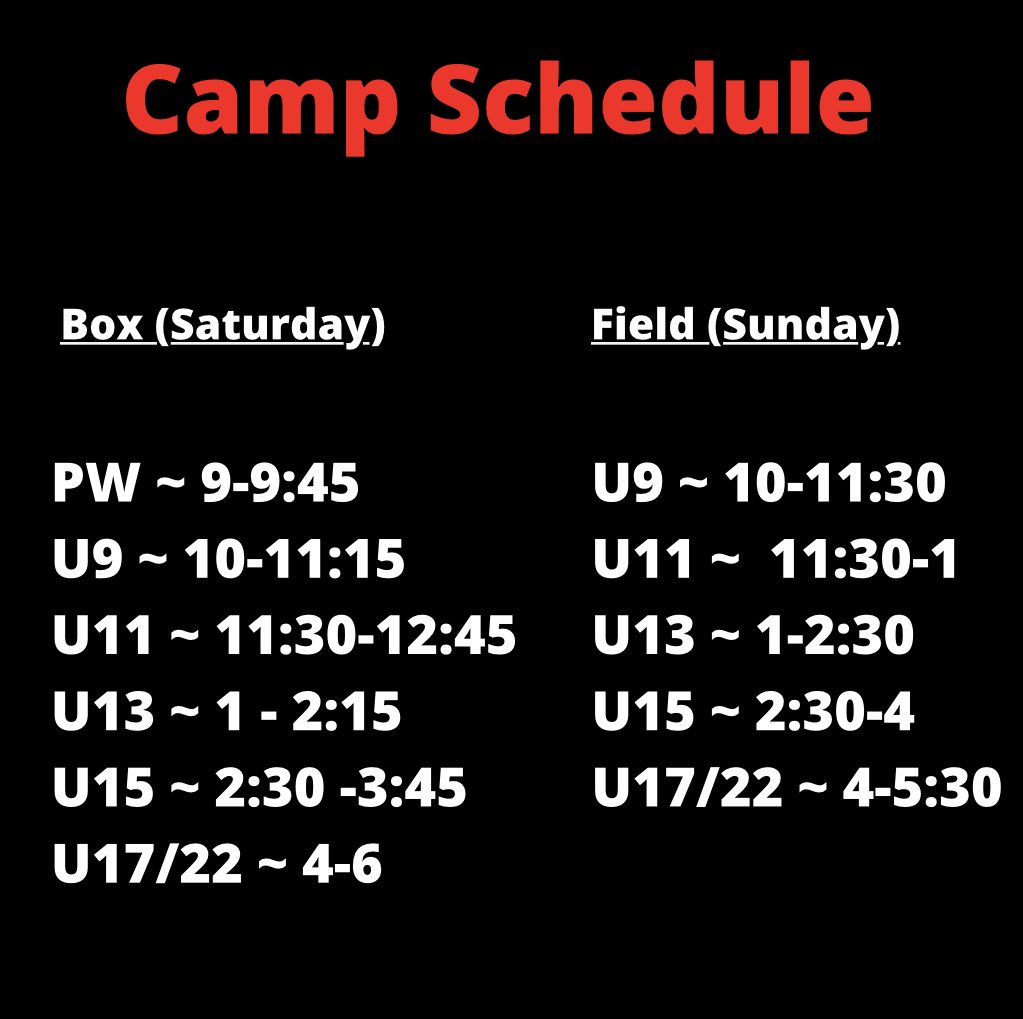 Camp Schedule

Box (Saturday)

PW ~ 9-9:45
U9 ~ 10-11:15
U11 ~ 11:30-12:45
U13 ~ 1 - 2:15
U15 ~ 2:30 -3:45
U17/22 ~ 4-6

Field (Sunday)

U9 ~ 10-11:30
U11 ~ 11:30-1
U13 ~ 1-2:30
U15 ~ 2:30-4
U17/22 ~ 4-5:30